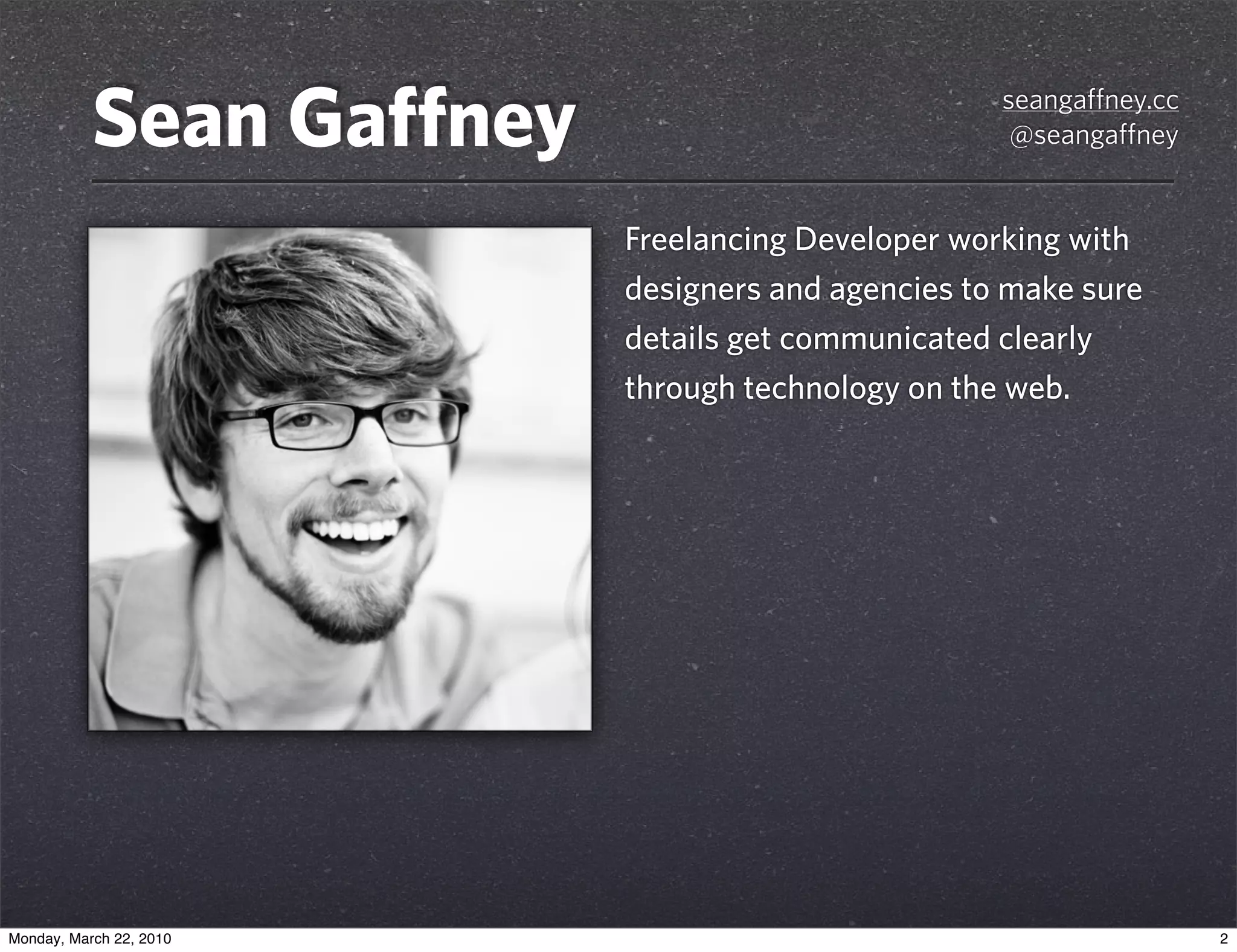 Sean Gaffney

seangaffney.cc
@seangaffney

Freelancing Developer working with designers and agencies to make sure details get communicated clearly through technology on the web.

Monday, March 22, 2010

2